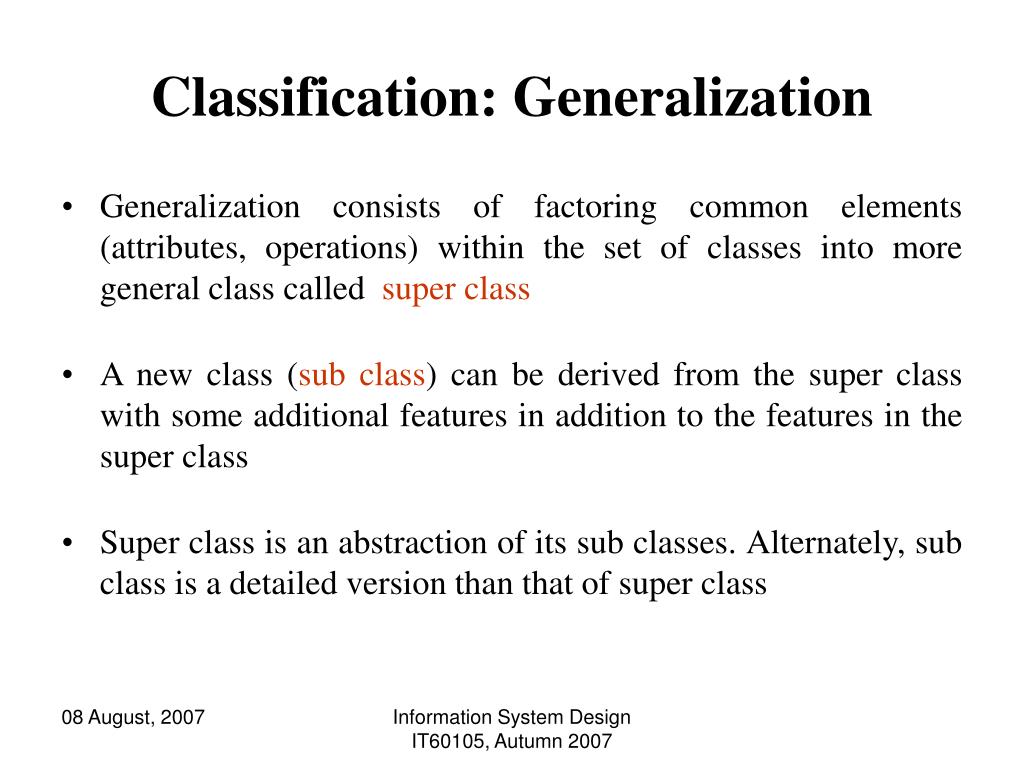 Classification: Generalization

• Generalization consists of factoring common elements (attributes, operations) within the set of classes into more general class called super class

• A new class (sub class) can be derived from the super class with some additional features in addition to the features in the super class

• Super class is an abstraction of its sub classes. Alternately, sub class is a detailed version than that of super class

08 August, 2007

Information System Design
IT60105, Autumn 2007